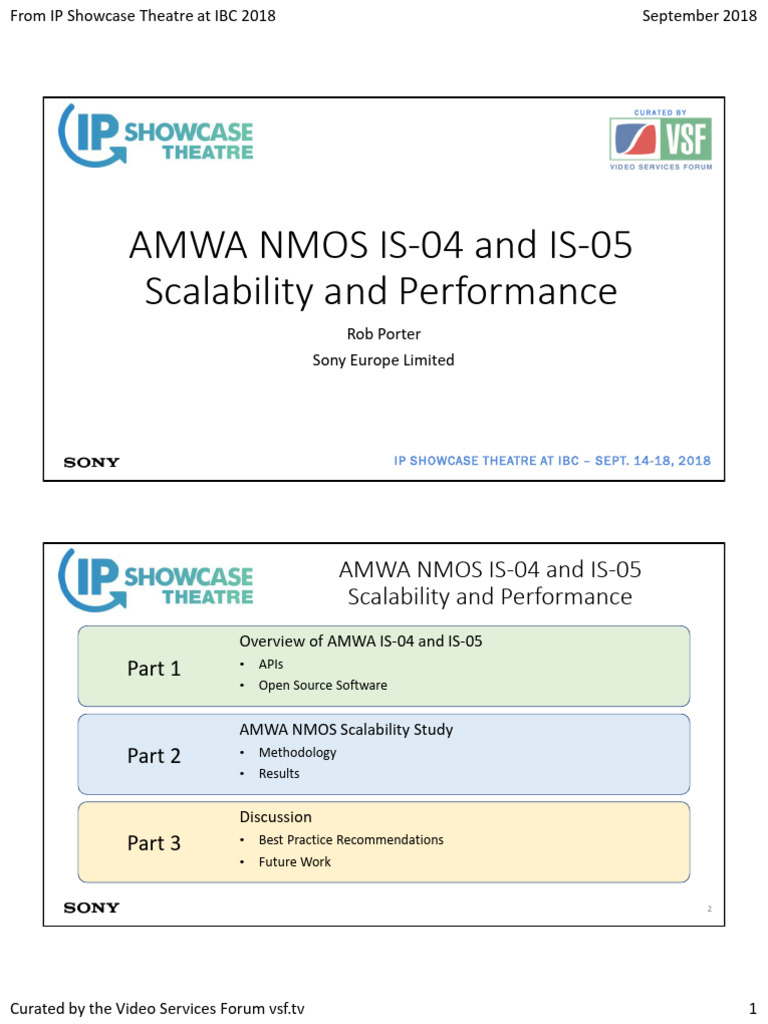 From IP Showcase Theatre at IBC 2018

September 2018

IP SHOWCASE THEATRE

CURATED BY
VSF
VIDEO SERVICES FORUM

AMWA NMOS IS-04 and IS-05 Scalability and Performance

Rob Porter

Sony Europe Limited

SONY

IP SHOWCASE THEATRE AT IBC – SEPT. 14-18, 2018

IP SHOWCASE THEATRE

AMWA NMOS IS-04 and IS-05 Scalability and Performance

Part 1

Overview of AMWA IS-04 and IS-05
• APIs
• Open Source Software

Part 2

AMWA NMOS Scalability Study
• Methodology
• Results

Part 3

Discussion
• Best Practice Recommendations
• Future Work

SONY

2

Curated by the Video Services Forum vsf.tv

1